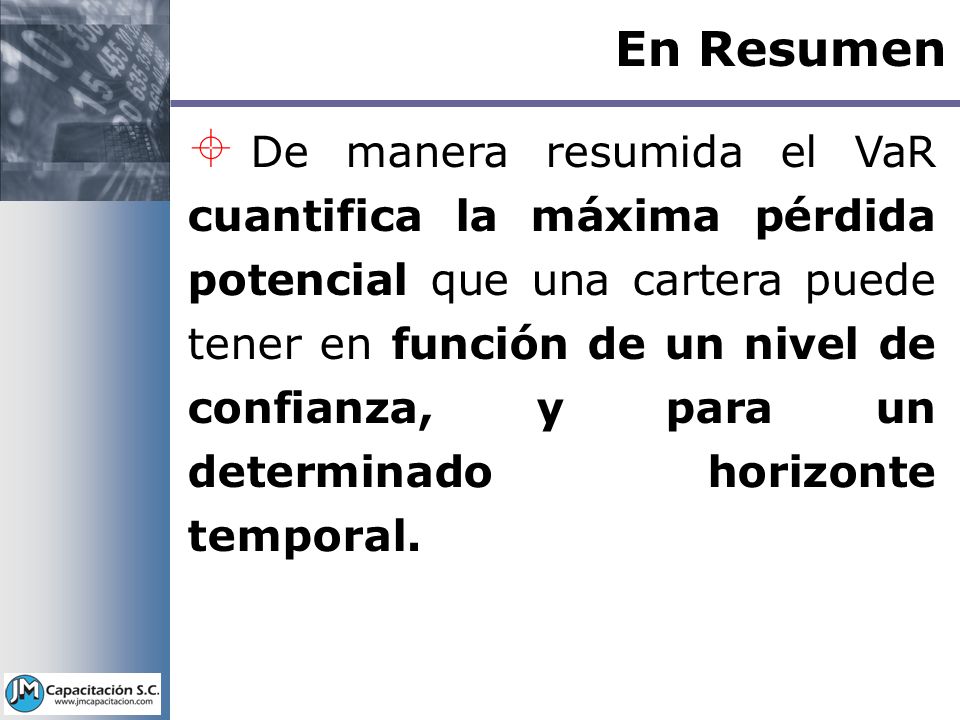 En Resumen

De manera resumida el VaR cuantifica la máxima pérdida potencial que una cartera puede tener en función de un nivel de confianza, y para un determinado horizonte temporal.

JM Capacitación S.C.
www.jmcapacitacion.com